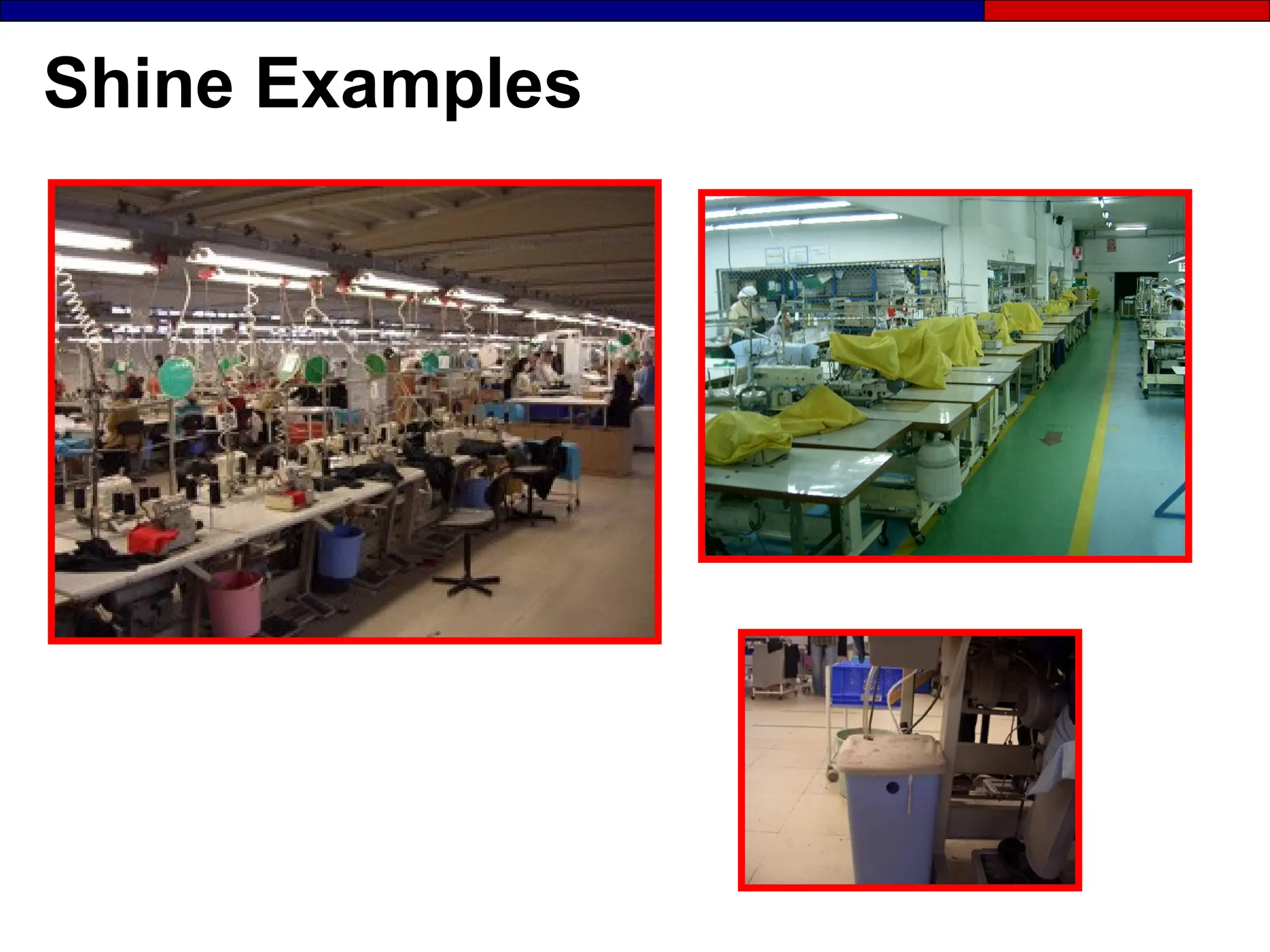 Shine Examples